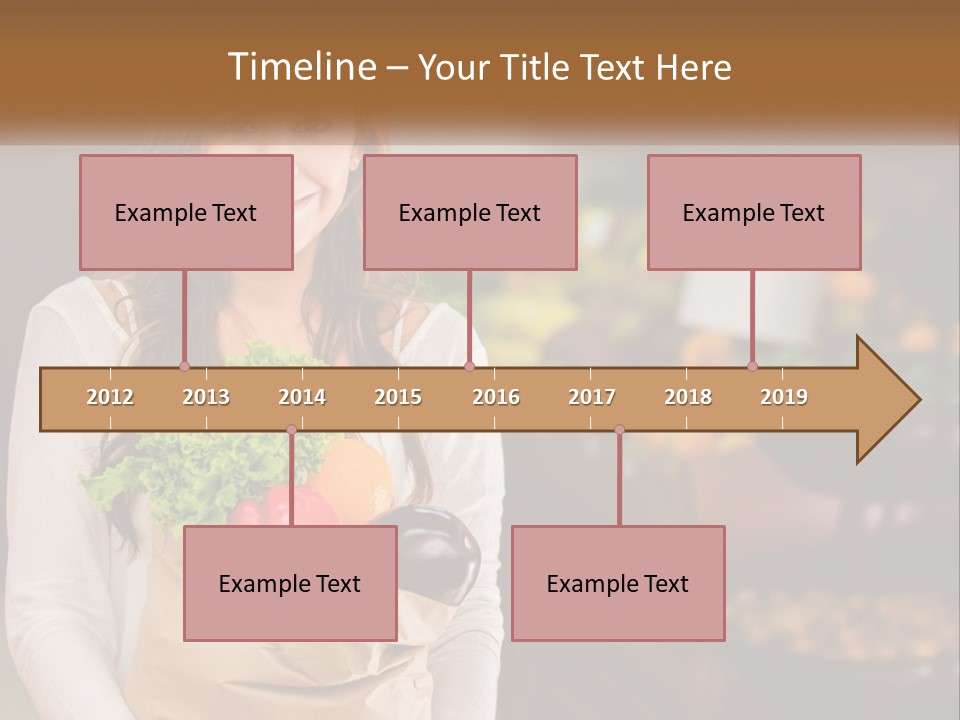 Timeline – Your Title Text Here

Example Text

Example Text

Example Text

2012 2013 2014 2015 2016 2017 2018 2019

Example Text

Example Text